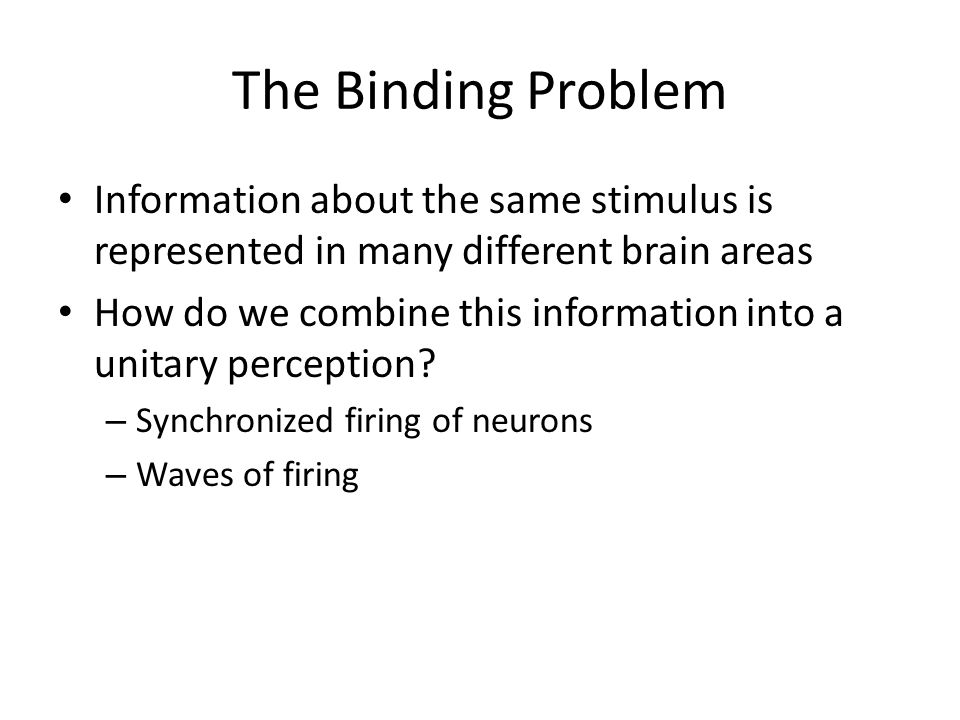 The Binding Problem

• Information about the same stimulus is represented in many different brain areas
• How do we combine this information into a unitary perception?
– Synchronized firing of neurons
– Waves of firing